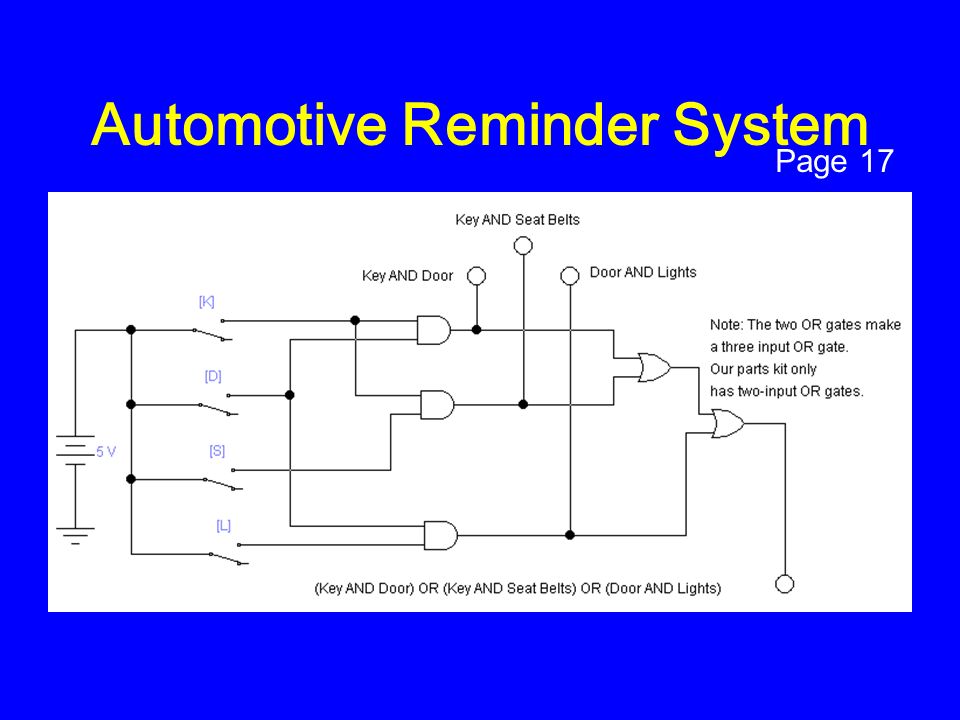 Automotive Reminder System
Page 17

Key AND Seat Belts

Key AND Door

Door AND Lights

[K]

[D]

[S]

[L]

5 V

Note: The two OR gates make a three input OR gate. Our parts kit only has two-input OR gates.

(Key AND Door) OR (Key AND Seat Belts) OR (Door AND Lights)